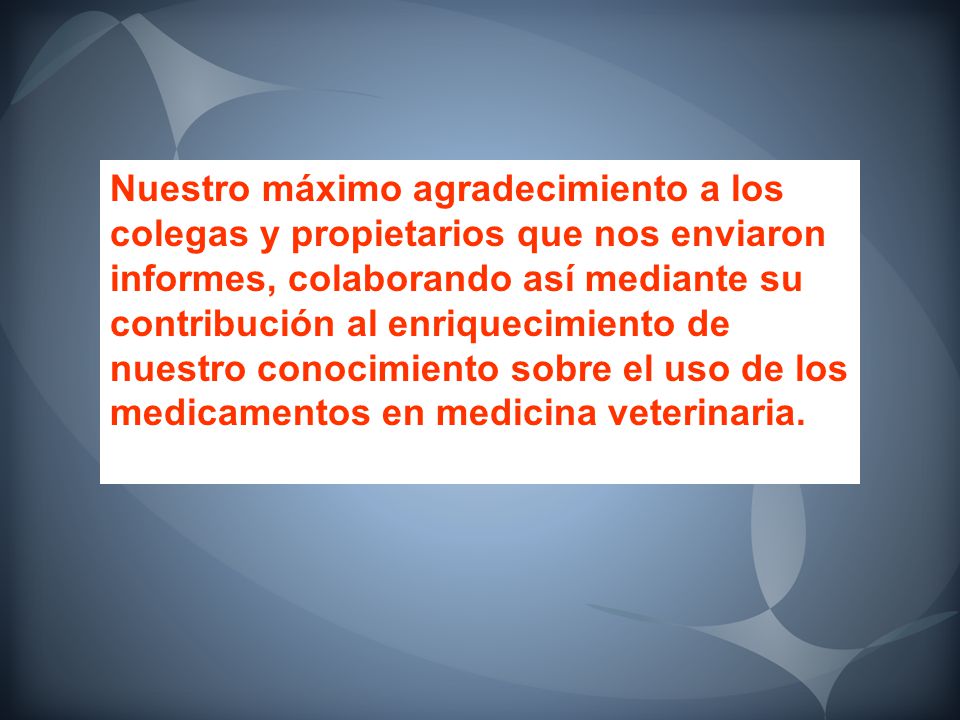 Nuestro máximo agradecimiento a los colegas y propietarios que nos enviaron informes, colaborando así mediante su contribución al enriquecimiento de nuestro conocimiento sobre el uso de los medicamentos en medicina veterinaria.